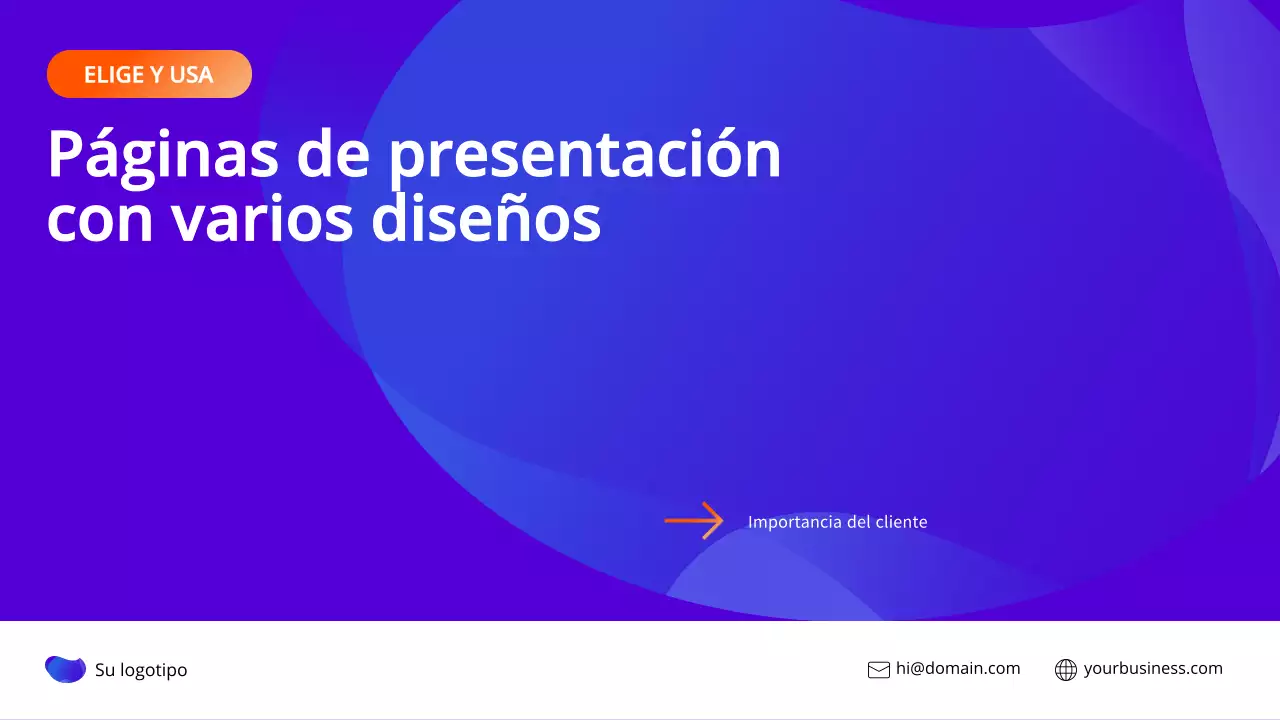 ELIGE Y USA

Páginas de presentación con varios diseños

Importancia del cliente

Su logotipo

hi@domain.com

yourbusiness.com